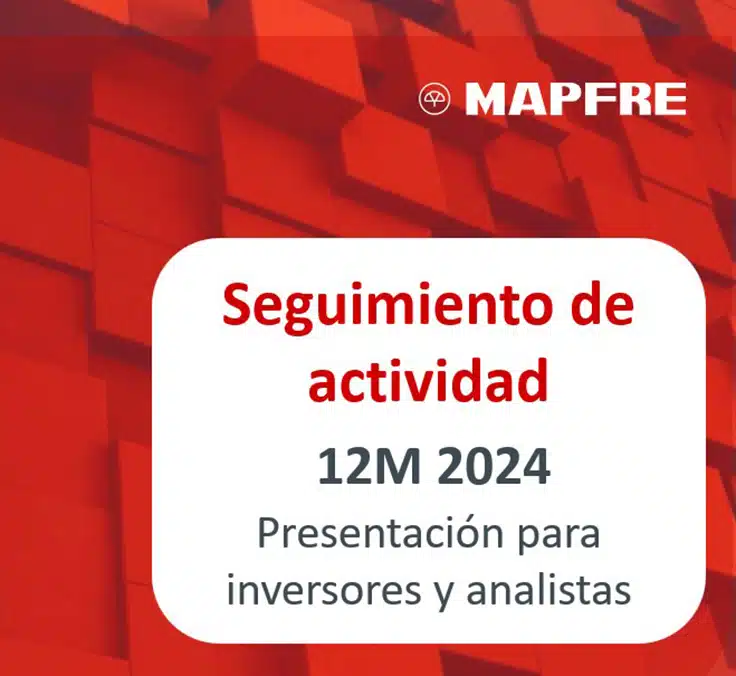 MAPFRE

Seguimiento de actividad

12M 2024

Presentación para inversores y analistas